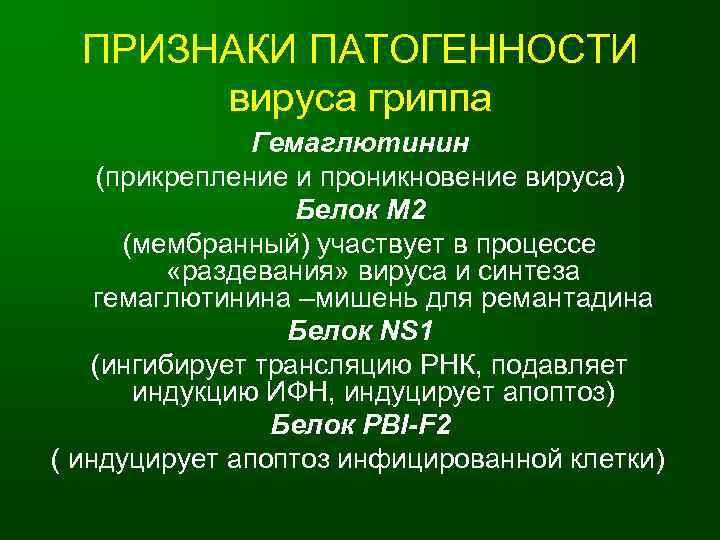 ПРИЗНАКИ ПАТОГЕННОСТИ вируса гриппа

Гемаглютинин

(прикрепление и проникновение вируса)

Белок М2

(мембранный) участвует в процессе «раздевания» вируса и синтеза гемаглютинина –мишень для ремантадина

Белок NS1

(ингибирует трансляцию РНК, подавляет индукцию ИФН, индуцирует апоптоз)

Белок PBI-F2

( индуцирует апоптоз инфицированной клетки)